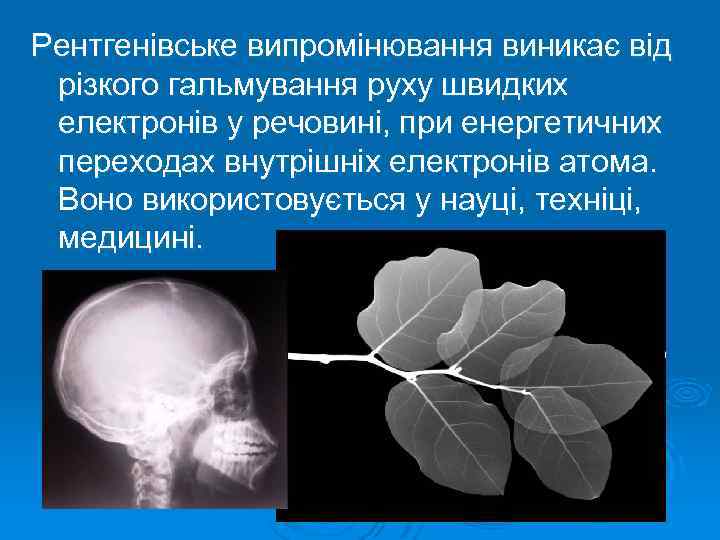 Рентгенівське випромінювання виникає від різкого гальмування руху швидких електронів у речовині, при енергетичних переходах внутрішніх електронів атома. Воно використовується у науці, техніці, медицині.